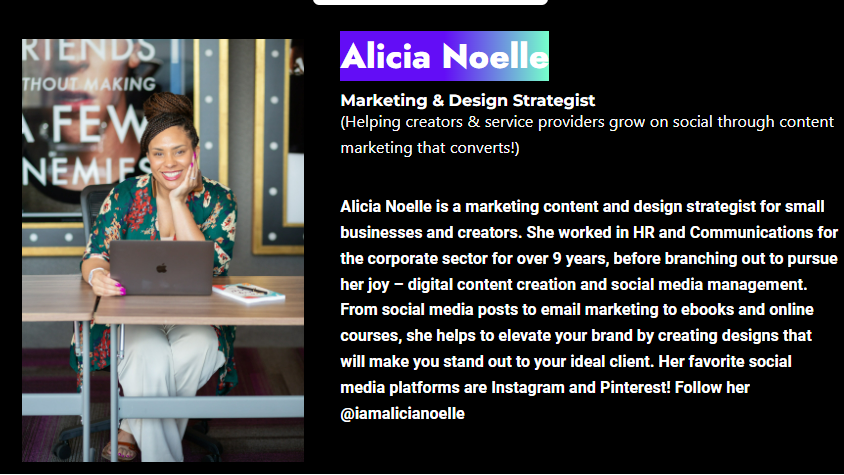 RIENDS
THOUT MAKING
A FEW
NEMIES

Alicia Noelle

Marketing & Design Strategist
(Helping creators & service providers grow on social through content marketing that converts!)

Alicia Noelle is a marketing content and design strategist for small businesses and creators. She worked in HR and Communications for the corporate sector for over 9 years, before branching out to pursue her joy – digital content creation and social media management. From social media posts to email marketing to ebooks and online courses, she helps to elevate your brand by creating designs that will make you stand out to your ideal client. Her favorite social media platforms are Instagram and Pinterest! Follow her @iamalicianoelle